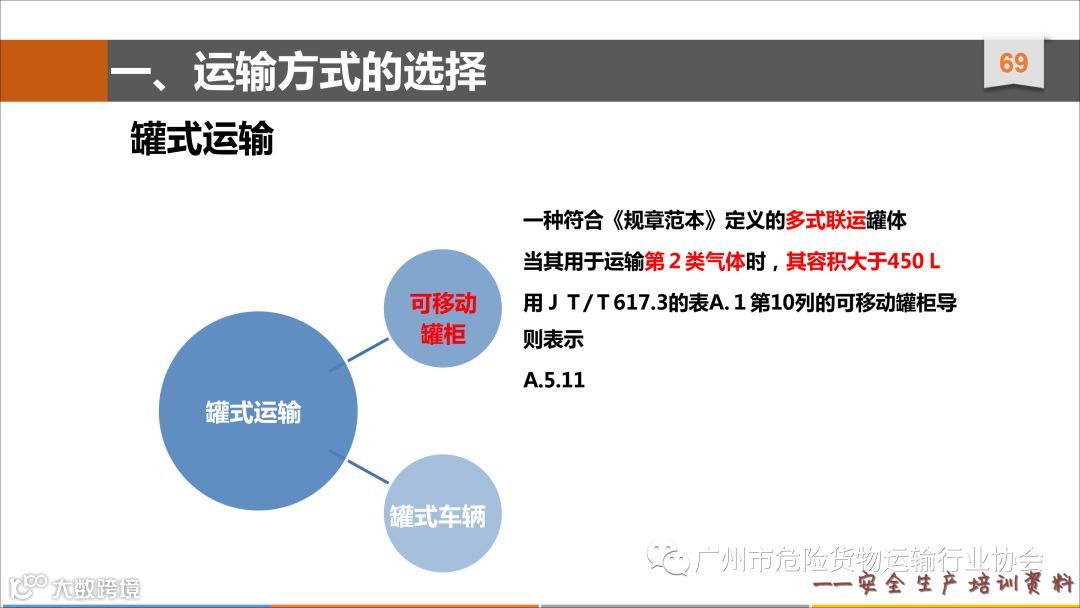 一、运输方式的选择

69

罐式运输

罐式运输

可移动罐柜

罐式车辆

一种符合《规章范本》定义的多式联运罐体

当其用于运输第 2 类气体时，其容积大于450 L

用 J T / T 617.3的表A. 1 第10列的可移动罐柜导则表示

A.5.11

广州市危险货物运输行业协会

——安全生产培训资料

大数跨境